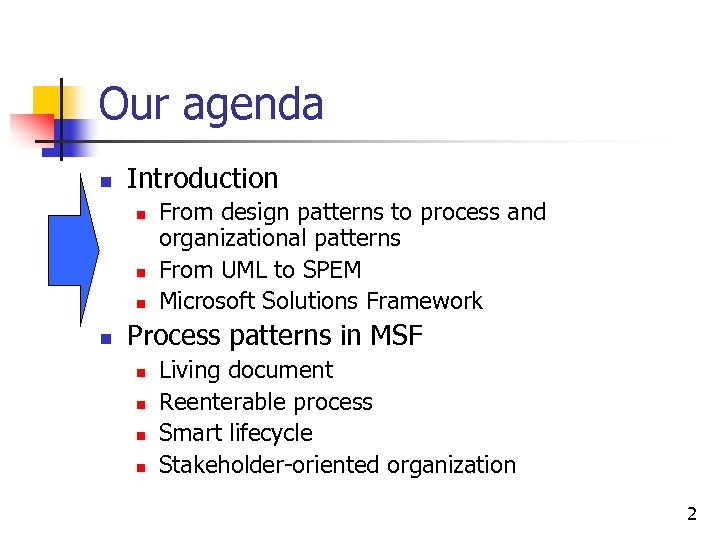 Our agenda

- Introduction
  - From design patterns to process and organizational patterns
  - From UML to SPEM
  - Microsoft Solutions Framework
- Process patterns in MSF
  - Living document
  - Reenterable process
  - Smart lifecycle
  - Stakeholder-oriented organization

2